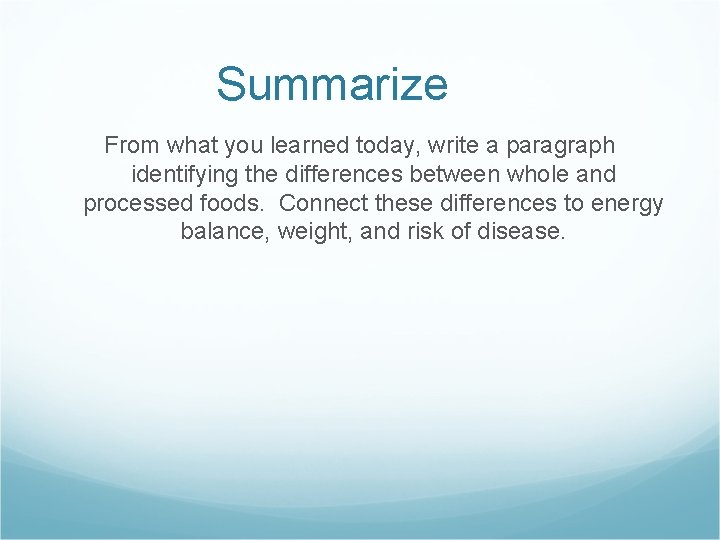 Summarize

From what you learned today, write a paragraph identifying the differences between whole and processed foods.  Connect these differences to energy balance, weight, and risk of disease.